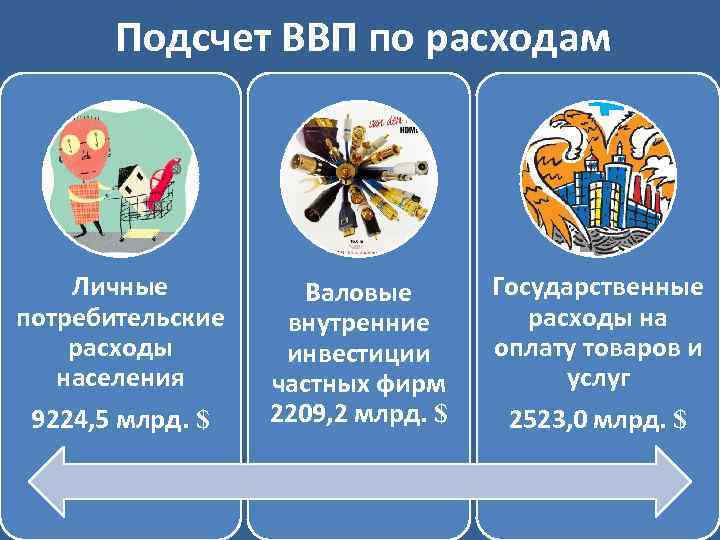 Подсчет ВВП по расходам

Личные потребительские расходы населения

9224,5 млрд. $

Валовые внутренние инвестиции частных фирм

2209,2 млрд. $

Государственные расходы на оплату товаров и услуг

2523,0 млрд. $